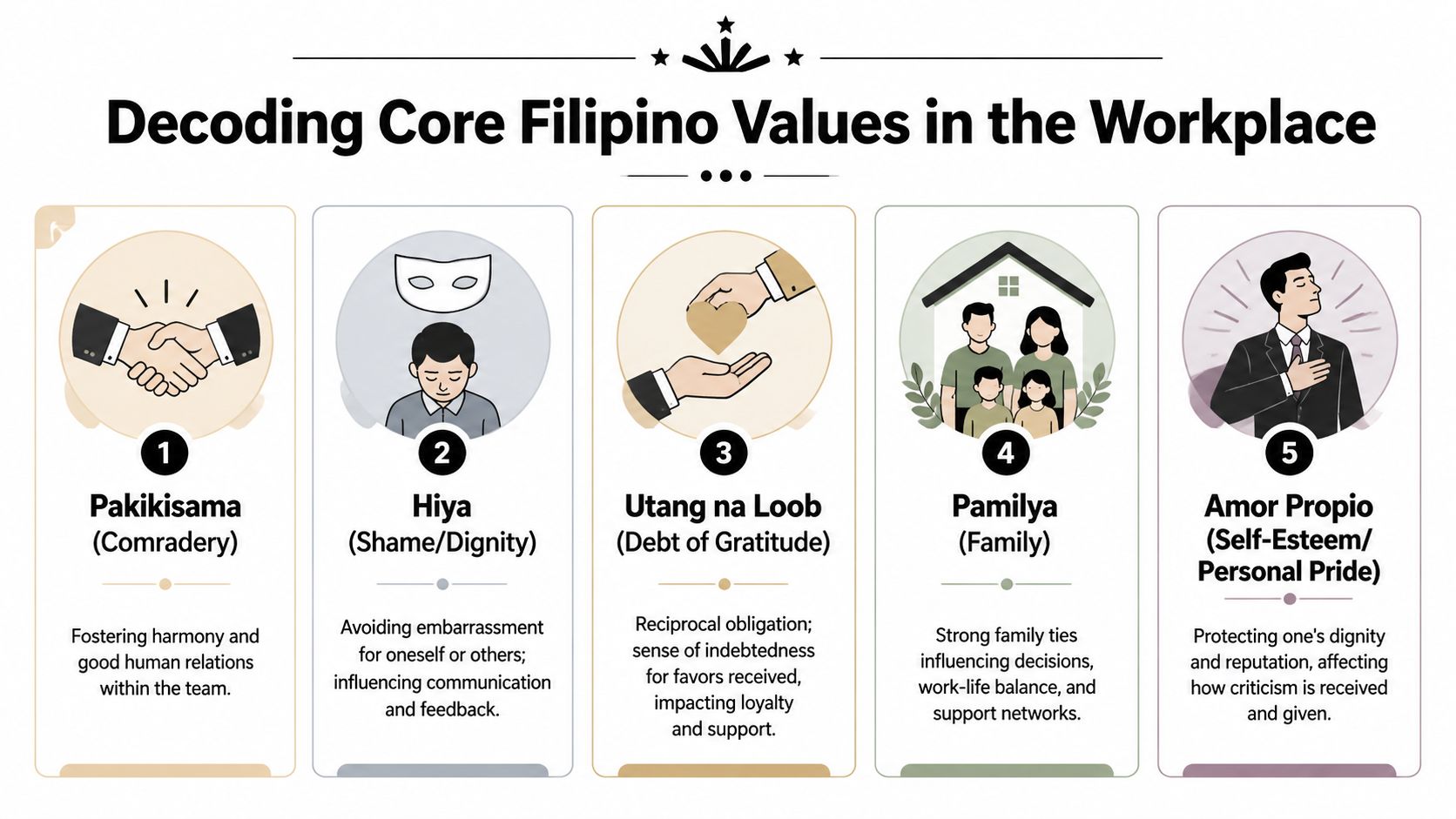 Decoding Core Filipino Values in the Workplace

1
Pakikisama
(Comradery)

Fostering harmony and good human relations within the team.

2
Hiya
(Shame/Dignity)

Avoiding embarrassment for oneself or others; influencing communication and feedback.

3
Utang na Loob
(Debt of Gratitude)

Reciprocal obligation; sense of indebtedness for favors received, impacting loyalty and support.

4
Pamilya
(Family)

Strong family ties influencing decisions, work-life balance, and support networks.

5
Amor Propio
(Self-Esteem/ Personal Pride)

Protecting one's dignity and reputation, affecting how criticism is received and given.